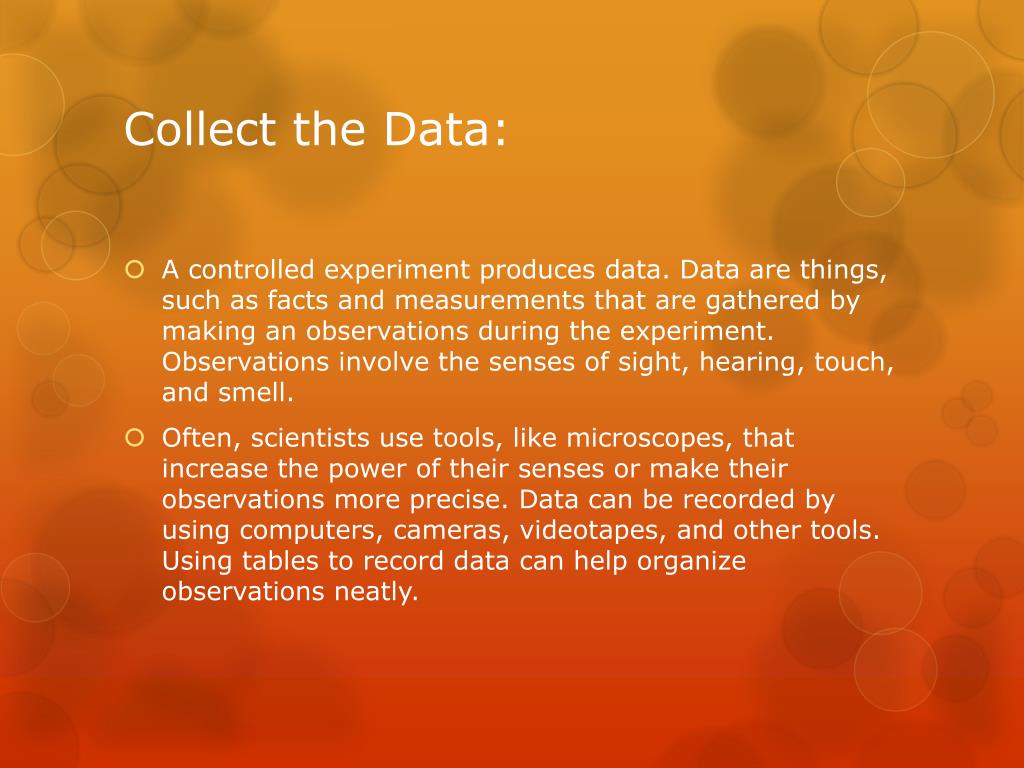 Collect the Data:

A controlled experiment produces data. Data are things, such as facts and measurements that are gathered by making an observations during the experiment. Observations involve the senses of sight, hearing, touch, and smell.

Often, scientists use tools, like microscopes, that increase the power of their senses or make their observations more precise. Data can be recorded by using computers, cameras, videotapes, and other tools. Using tables to record data can help organize observations neatly.